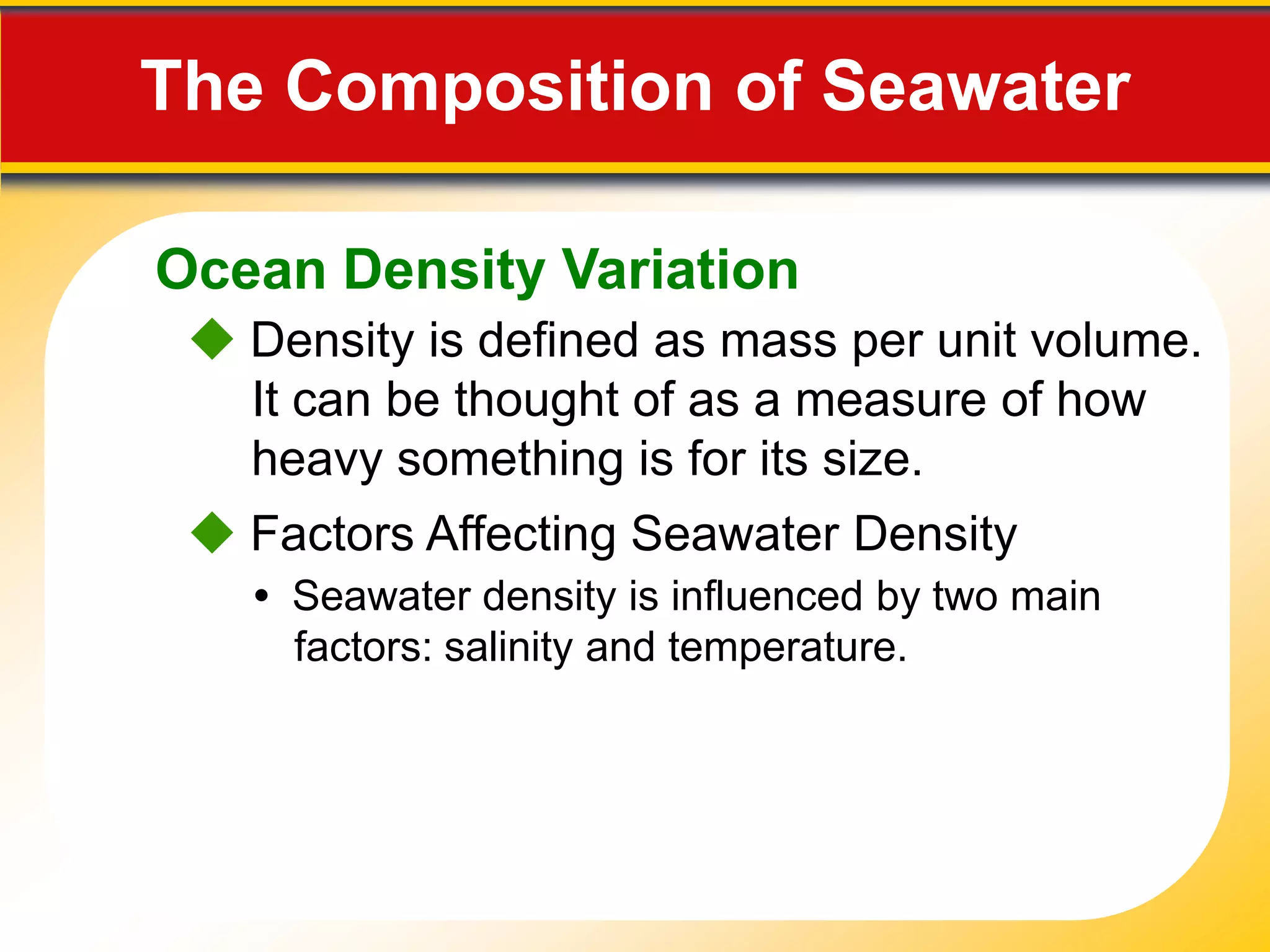 The Composition of Seawater

Ocean Density Variation

◆ Density is defined as mass per unit volume. It can be thought of as a measure of how heavy something is for its size.

◆ Factors Affecting Seawater Density

• Seawater density is influenced by two main factors: salinity and temperature.